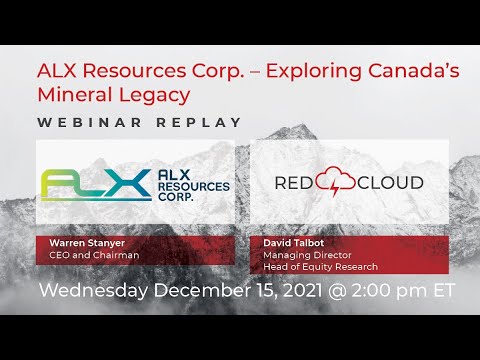 ALX Resources Corp. – Exploring Canada's Mineral Legacy

WEBINAR REPLAY

ALX ALX RESOURCES CORP.

RED CLOUD

Warren Stanyer
CEO and Chairman

David Talbot
Managing Director
Head of Equity Research

Wednesday December 15, 2021 @ 2:00 pm ET